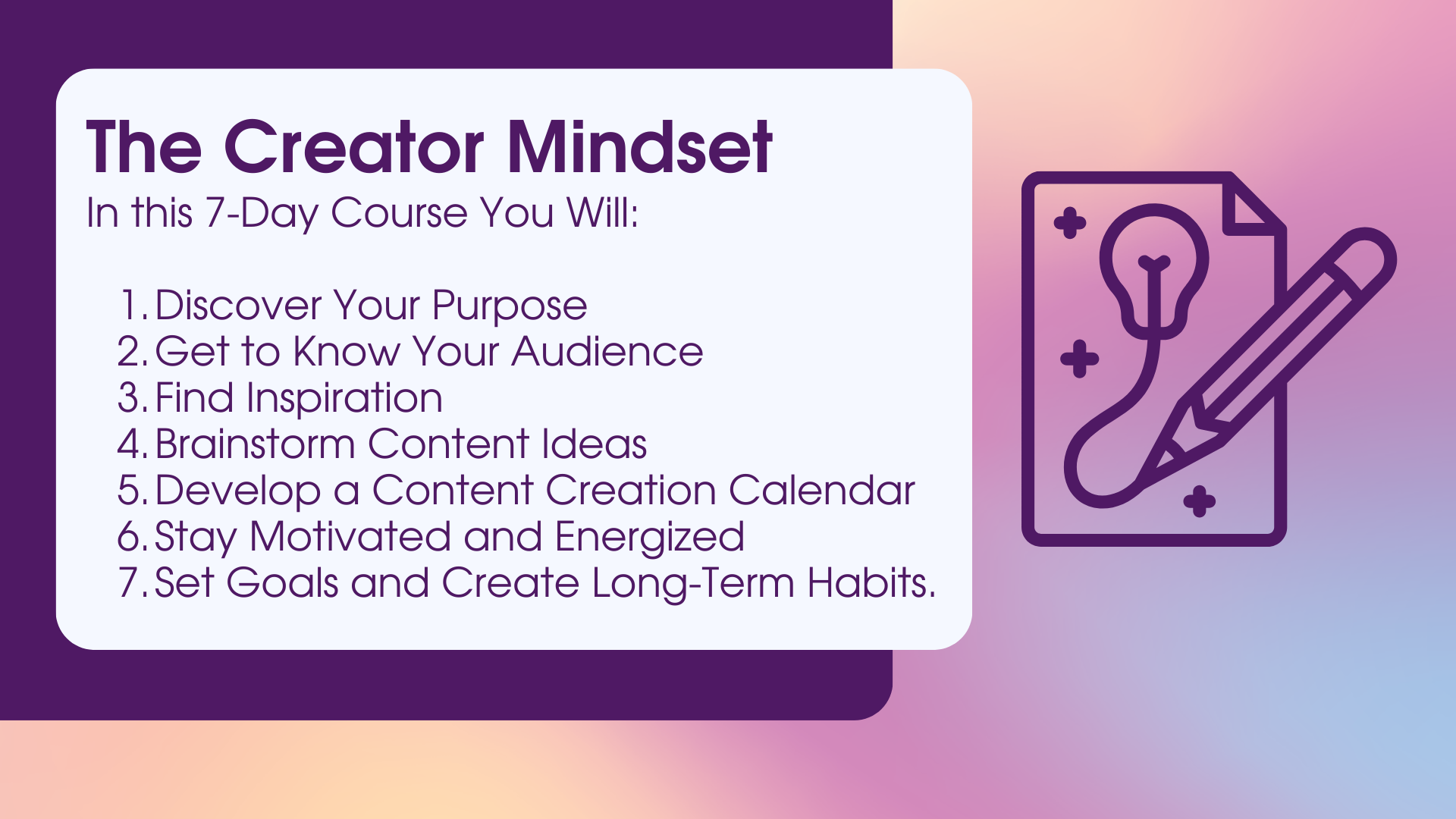 The Creator Mindset

In this 7-Day Course You Will:

1. Discover Your Purpose
2. Get to Know Your Audience
3. Find Inspiration
4. Brainstorm Content Ideas
5. Develop a Content Creation Calendar
6. Stay Motivated and Energized
7. Set Goals and Create Long-Term Habits.